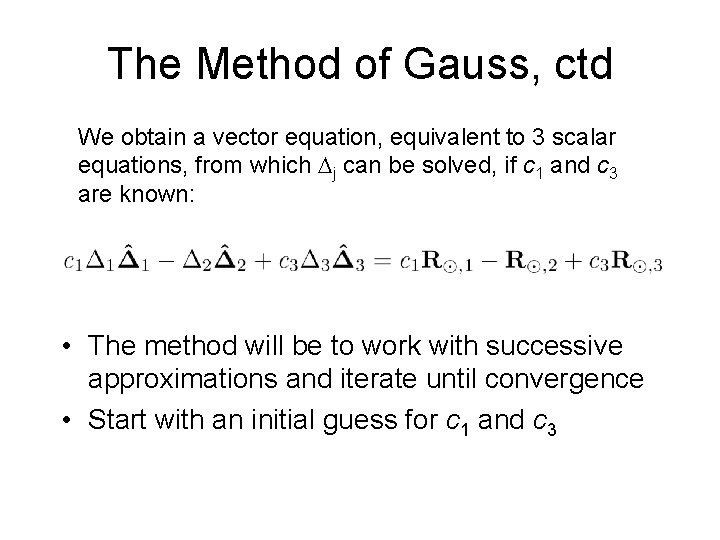 The Method of Gauss, ctd

We obtain a vector equation, equivalent to 3 scalar equations, from which $\Delta_j$ can be solved, if $c_1$ and $c_3$ are known:

$c_1\Delta_1\hat{\mathbf{\Delta}}_1 - \Delta_2\hat{\mathbf{\Delta}}_2 + c_3\Delta_3\hat{\mathbf{\Delta}}_3 = c_1\mathbf{R}_{\odot,1} - \mathbf{R}_{\odot,2} + c_3\mathbf{R}_{\odot,3}$

• The method will be to work with successive approximations and iterate until convergence

• Start with an initial guess for $c_1$ and $c_3$